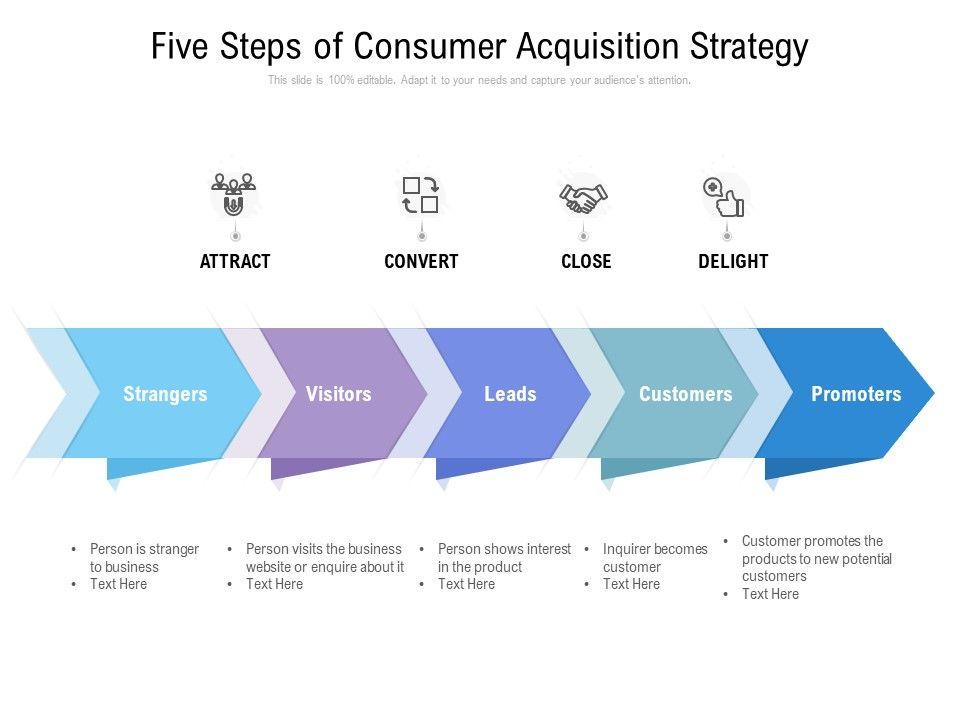 Five Steps of Consumer Acquisition Strategy

This slide is 100% editable. Adapt it to your needs and capture your audience's attention.

ATTRACT

CONVERT

CLOSE

DELIGHT

Strangers

Visitors

Leads

Customers

Promoters

• Person is stranger to business
• Text Here

• Person visits the business website or enquire about it
• Text Here

• Person shows interest in the product
• Text Here

• Inquirer becomes customer
• Text Here

• Customer promotes the products to new potential customers
• Text Here